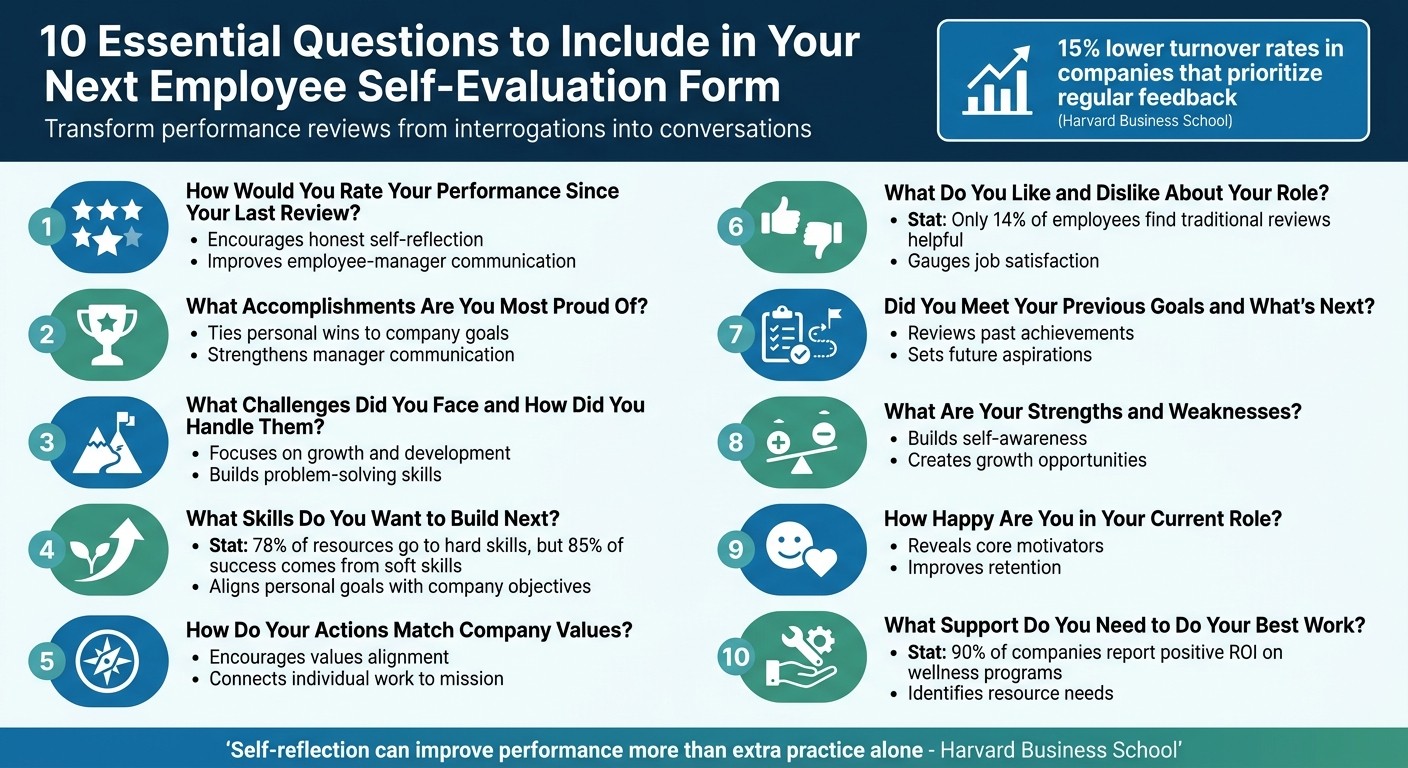 10 Essential Questions to Include in Your Next Employee Self-Evaluation Form

Transform performance reviews from interrogations into conversations

15% lower turnover rates in companies that prioritize regular feedback
(Harvard Business School)

1
How Would You Rate Your Performance Since Your Last Review?
• Encourages honest self-reflection
• Improves employee-manager communication

2
What Accomplishments Are You Most Proud Of?
• Ties personal wins to company goals
• Strengthens manager communication

3
What Challenges Did You Face and How Did You Handle Them?
• Focuses on growth and development
• Builds problem-solving skills

4
What Skills Do You Want to Build Next?
• Stat: 78% of resources go to hard skills, but 85% of success comes from soft skills
• Aligns personal goals with company objectives

5
How Do Your Actions Match Company Values?
• Encourages values alignment
• Connects individual work to mission

6
What Do You Like and Dislike About Your Role?
• Stat: Only 14% of employees find traditional reviews helpful
• Gauges job satisfaction

7
Did You Meet Your Previous Goals and What's Next?
• Reviews past achievements
• Sets future aspirations

8
What Are Your Strengths and Weaknesses?
• Builds self-awareness
• Creates growth opportunities

9
How Happy Are You in Your Current Role?
• Reveals core motivators
• Improves retention

10
What Support Do You Need to Do Your Best Work?
• Stat: 90% of companies report positive ROI on wellness programs
• Identifies resource needs

'Self-reflection can improve performance more than extra practice alone - Harvard Business School'